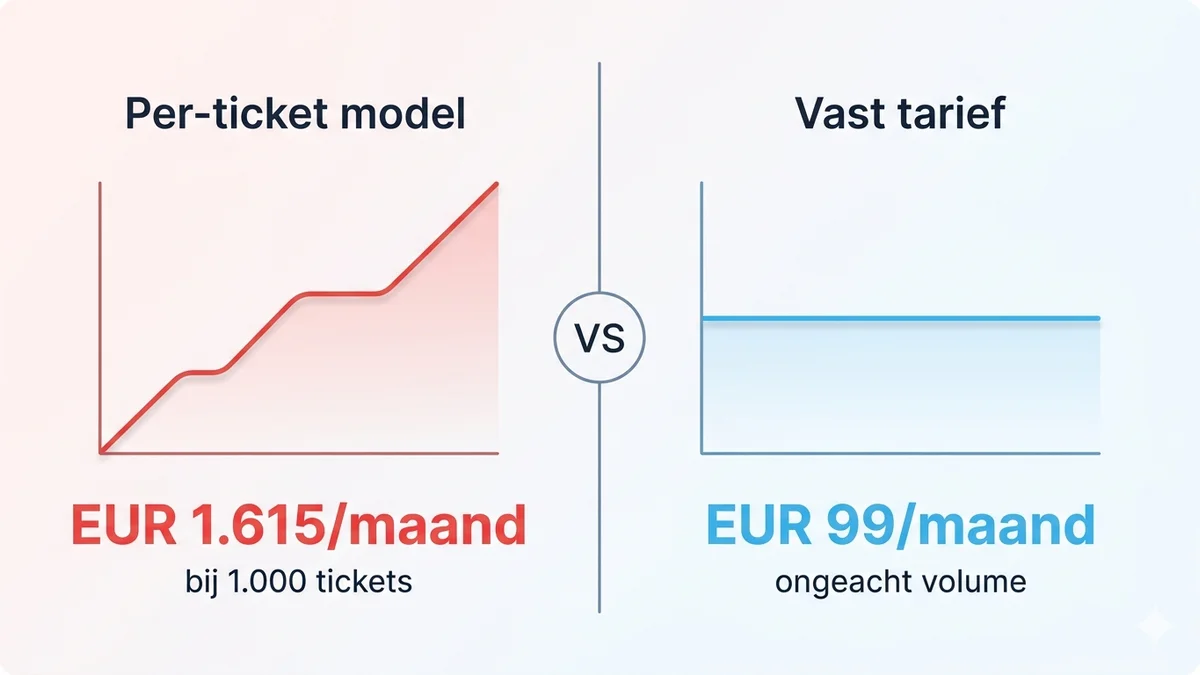 Per-ticket model

EUR 1.615/maand

bij 1.000 tickets

VS

Vast tarief

EUR 99/maand

ongeacht volume